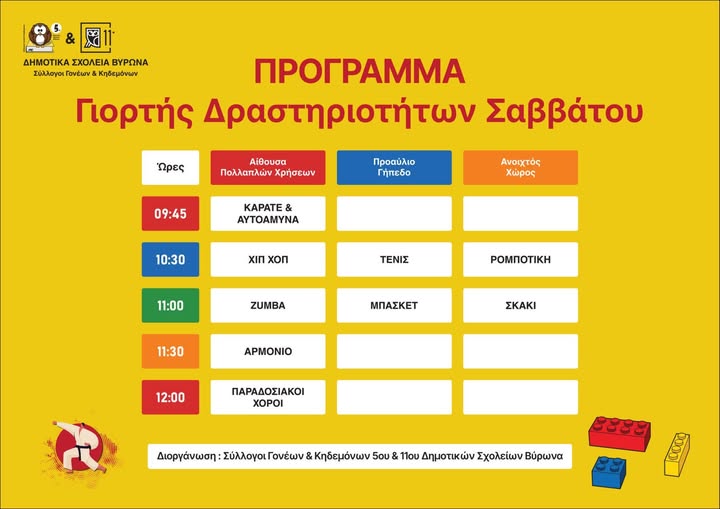 5 & 11

ΔΗΜΟΤΙΚΑ ΣΧΟΛΕΙΑ ΒΥΡΩΝΑ
Σύλλογοι Γονέων & Κηδεμόνων

ΠΡΟΓΡΑΜΜΑ
Γιορτής Δραστηριοτήτων Σαββάτου

| Ώρες | Αίθουσα Πολλαπλών Χρήσεων | Προαύλιο Γήπεδο | Ανοιχτός Χώρος |
|---|---|---|---|
| 09:45 | ΚΑΡΑΤΕ & ΑΥΤΟΑΜΥΝΑ | | |
| 10:30 | ΧΙΠ ΧΟΠ | ΤΕΝΙΣ | ΡΟΜΠΟΤΙΚΗ |
| 11:00 | ZUMBA | ΜΠΑΣΚΕΤ | ΣΚΑΚΙ |
| 11:30 | ΑΡΜΟΝΙΟ | | |
| 12:00 | ΠΑΡΑΔΟΣΙΑΚΟΙ ΧΟΡΟΙ | | |

Διοργάνωση : Σύλλογοι Γονέων & Κηδεμόνων 5ου & 11ου Δημοτικών Σχολείων Βύρωνα